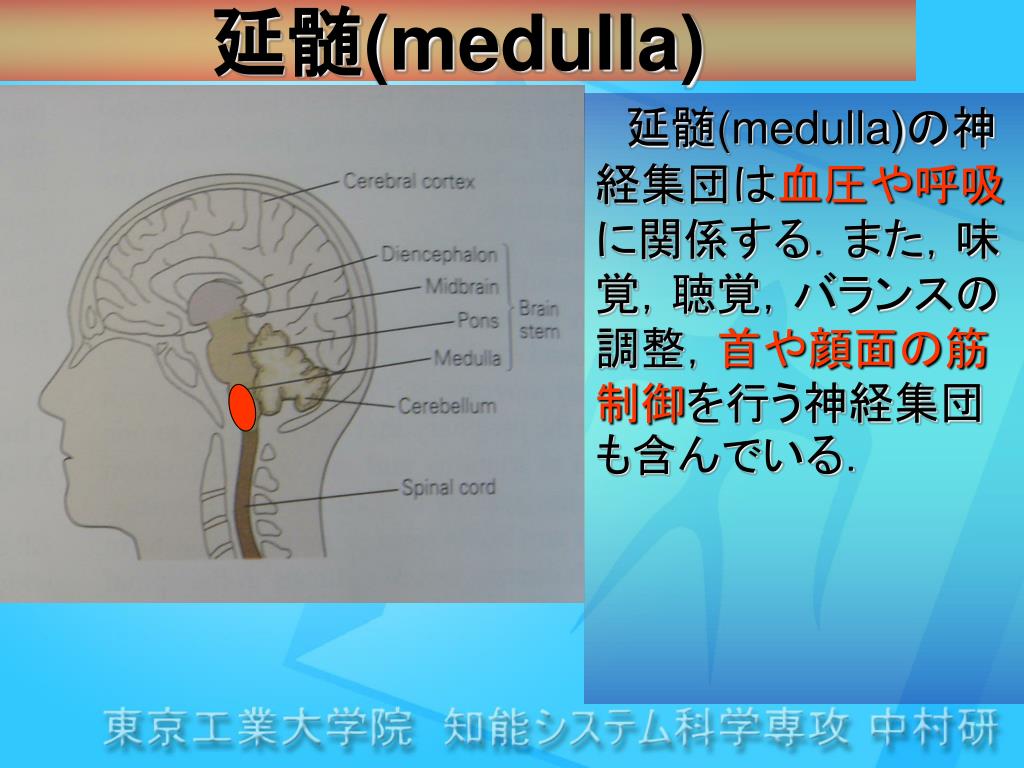 延髄(medulla)

Cerebral cortex
Diencephalon
Midbrain
Pons
Medulla
Brain stem
Cerebellum
Spinal cord

延髄(medulla)の神経集団は血圧や呼吸に関係する．また，味覚，聴覚，バランスの調整，首や顔面の筋制御を行う神経集団も含んでいる．

東京工業大学院　知能システム科学専攻　中村研